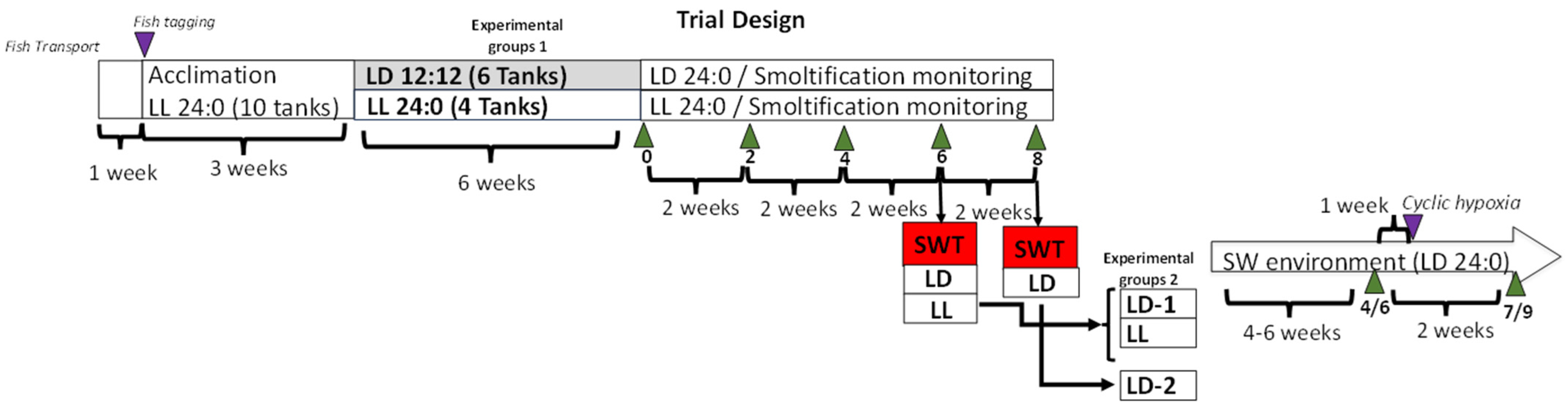 Trial Design

Fish Transport

Fish tagging

Experimental groups 1

Acclimation
LL 24:0 (10 tanks)

LD 12:12 (6 Tanks)
LL 24:0 (4 Tanks)

LD 24:0 / Smoltification monitoring
LL 24:0 / Smoltification monitoring

1 week
3 weeks
6 weeks

0 2 4 6 8

2 weeks 2 weeks 2 weeks 2 weeks

SWT
LD
LL

SWT
LD

Experimental groups 2

LD-1
LL

LD-2

1 week
Cyclic hypoxia

SW environment (LD 24:0)

4-6 weeks
4/6
2 weeks
7/9